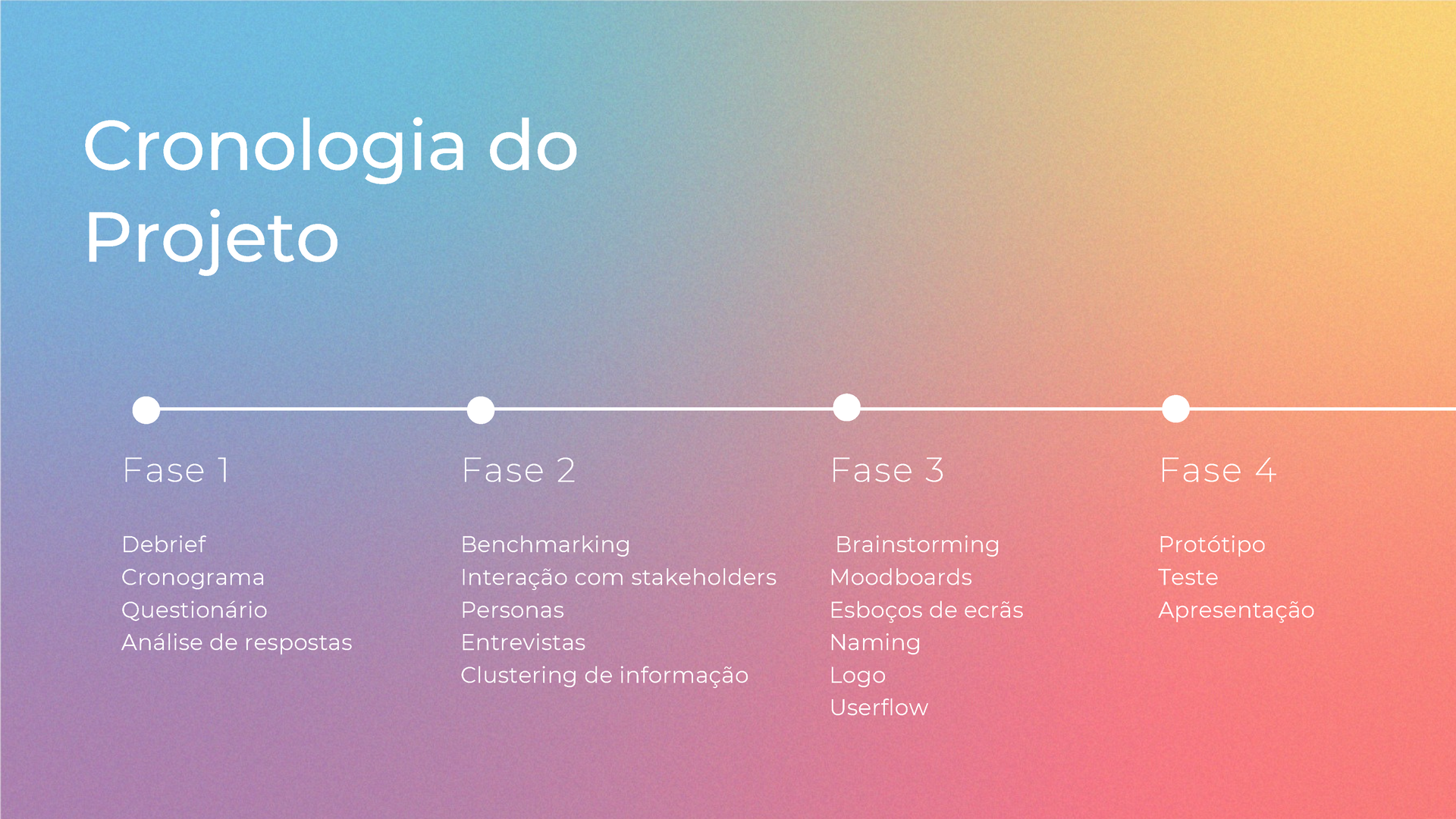 Cronologia do Projeto

Fase 1

Debrief
Cronograma
Questionário
Análise de respostas

Fase 2

Benchmarking
Interação com stakeholders
Personas
Entrevistas
Clustering de informação

Fase 3

Brainstorming
Moodboards
Esboços de ecrãs
Naming
Logo
Userflow

Fase 4

Protótipo
Teste
Apresentação